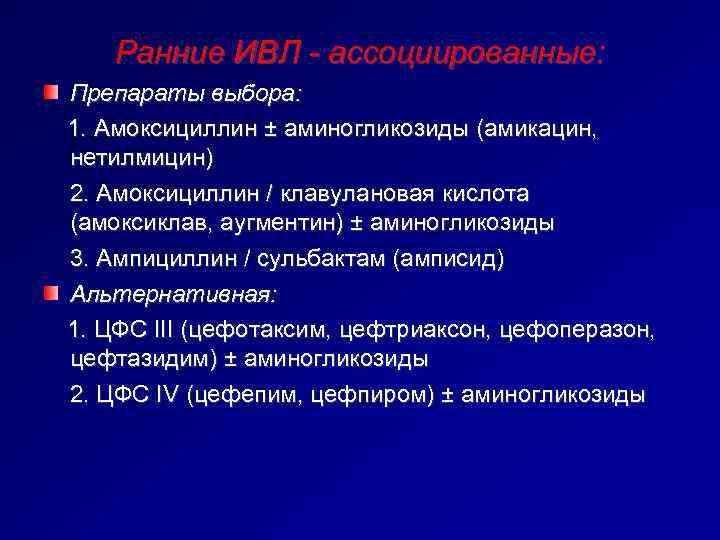 Ранние ИВЛ - ассоциированные:

Препараты выбора:

1. Амоксициллин ± аминогликозиды (амикацин, нетилмицин)

2. Амоксициллин / клавулановая кислота (амоксиклав, аугментин) ± аминогликозиды

3. Ампициллин / сульбактам (амписид)

Альтернативная:

1. ЦФС III (цефотаксим, цефтриаксон, цефоперазон, цефтазидим) ± аминогликозиды

2. ЦФС IV (цефепим, цефпиром) ± аминогликозиды